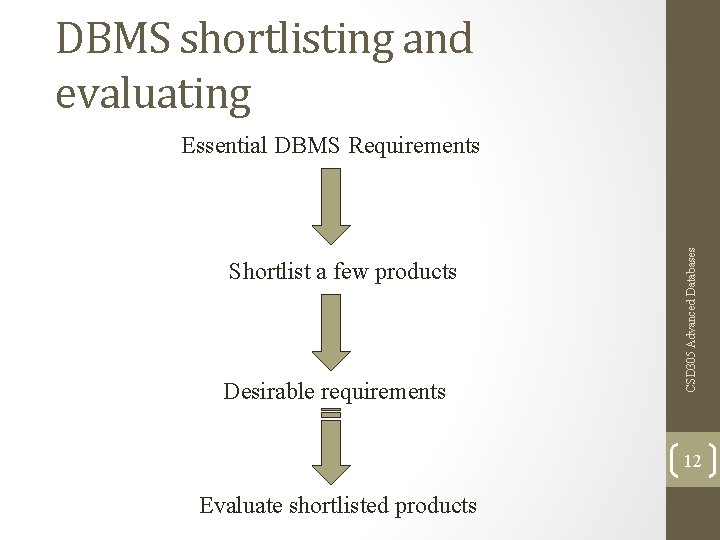 DBMS shortlisting and evaluating

Essential DBMS Requirements

Shortlist a few products

Desirable requirements

Evaluate shortlisted products

CSD305 Advanced Databases

12